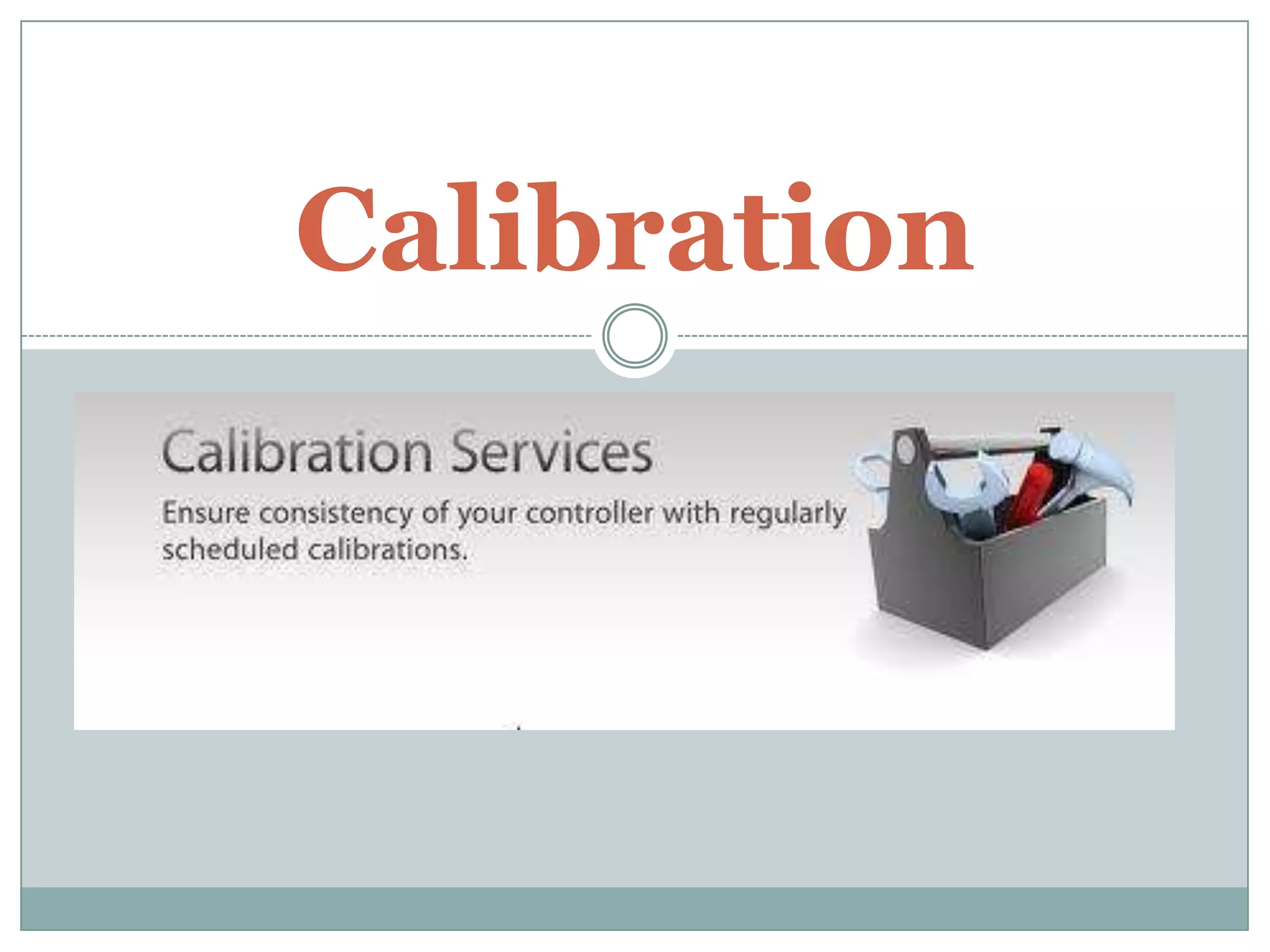 Calibration

Calibration Services

Ensure consistency of your controller with regularly scheduled calibrations.